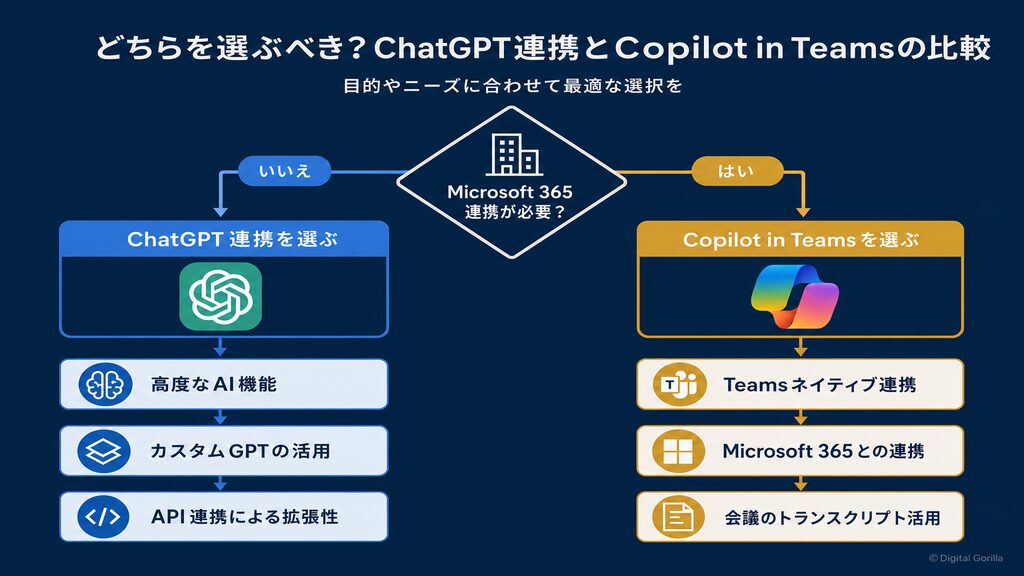 どちらを選ぶべき？ChatGPT連携とCopilot in Teamsの比較

目的やニーズに合わせて最適な選択を

Microsoft 365 連携が必要？

いいえ

はい

ChatGPT 連携を選ぶ

高度なAI機能

カスタムGPTの活用

API 連携による拡張性

Copilot in Teamsを選ぶ

Teamsネイティブ連携

Microsoft 365との連携

会議のトランスクリプト活用

© Digital Gorilla